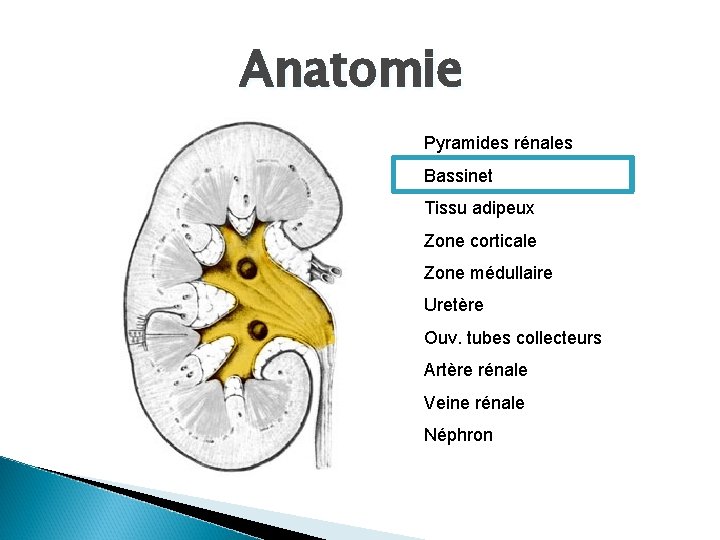 Anatomie

Pyramides rénales
Bassinet
Tissu adipeux
Zone corticale
Zone médullaire
Uretère
Ouv. tubes collecteurs
Artère rénale
Veine rénale
Néphron